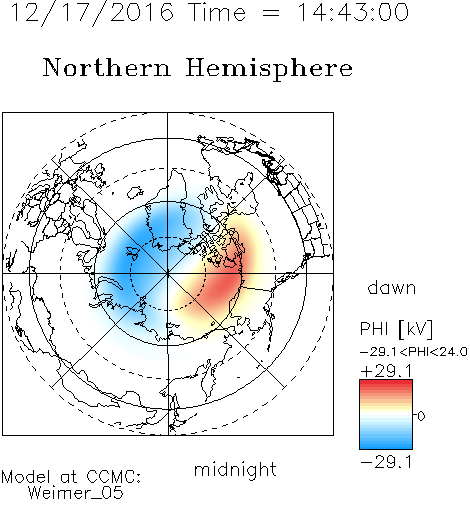 12/17/2016 Time = 14:43:00

Northern Hemisphere

dawn

PHI [kV]

-29.1<PHI<24.0

+29.1

0

-29.1

midnight

Model at CCMC:
Weimer_05